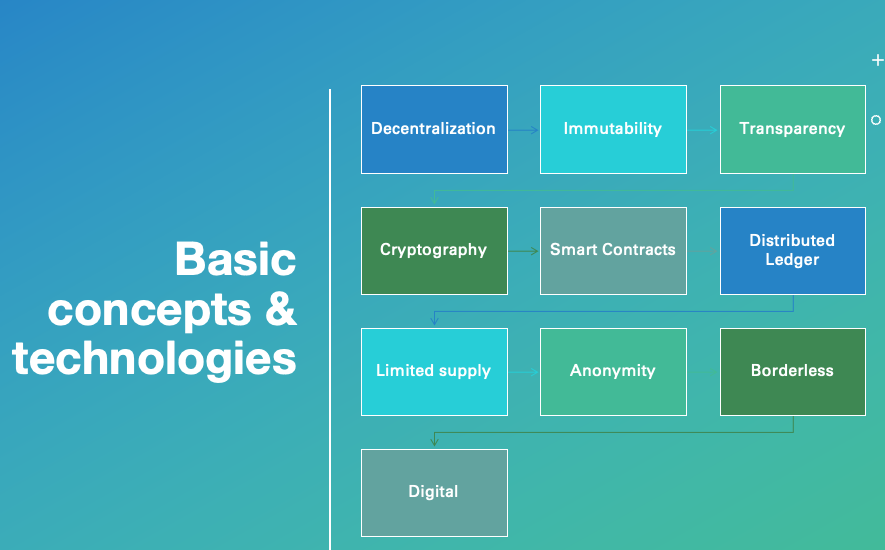 Basic concepts & technologies

Decentralization

Immutability

Transparency

Cryptography

Smart Contracts

Distributed Ledger

Limited supply

Anonymity

Borderless

Digital